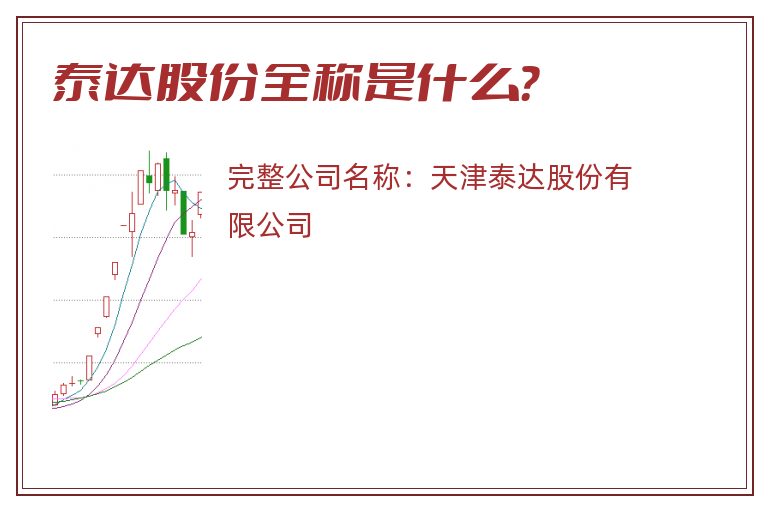 泰达股份全称是什么?

完整公司名称：天津泰达股份有限公司